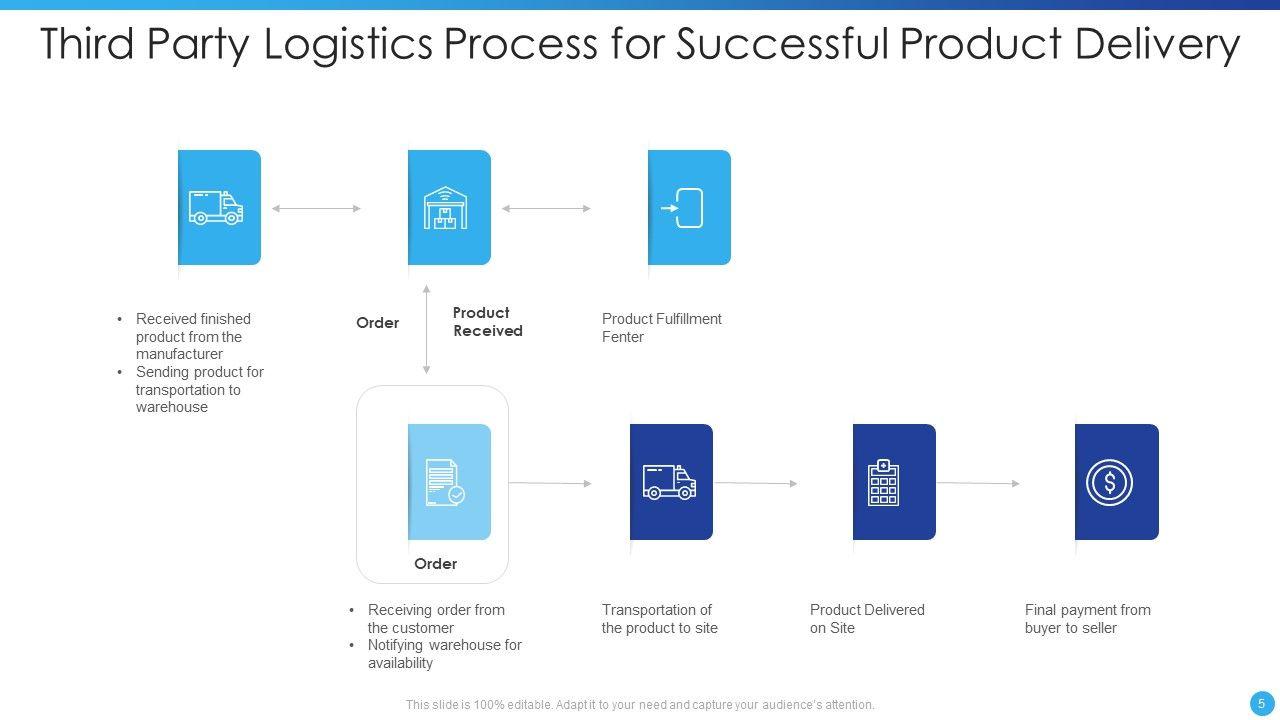 Third Party Logistics Process for Successful Product Delivery

• Received finished product from the manufacturer
• Sending product for transportation to warehouse

Order

Product Received

Product Fulfillment Fenter

Order

• Receiving order from the customer
• Notifying warehouse for availability

Transportation of the product to site

Product Delivered on Site

Final payment from buyer to seller

This slide is 100% editable. Adapt it to your need and capture your audience's attention.

5